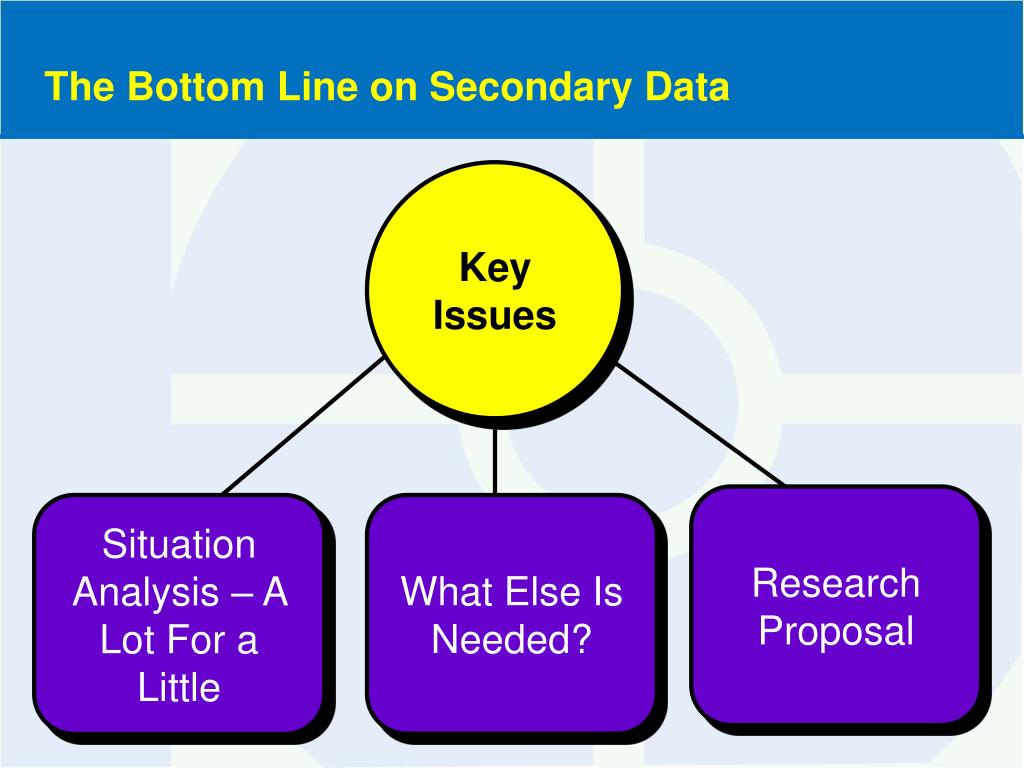 The Bottom Line on Secondary Data

Key Issues

Situation Analysis – A Lot For a Little

What Else Is Needed?

Research Proposal